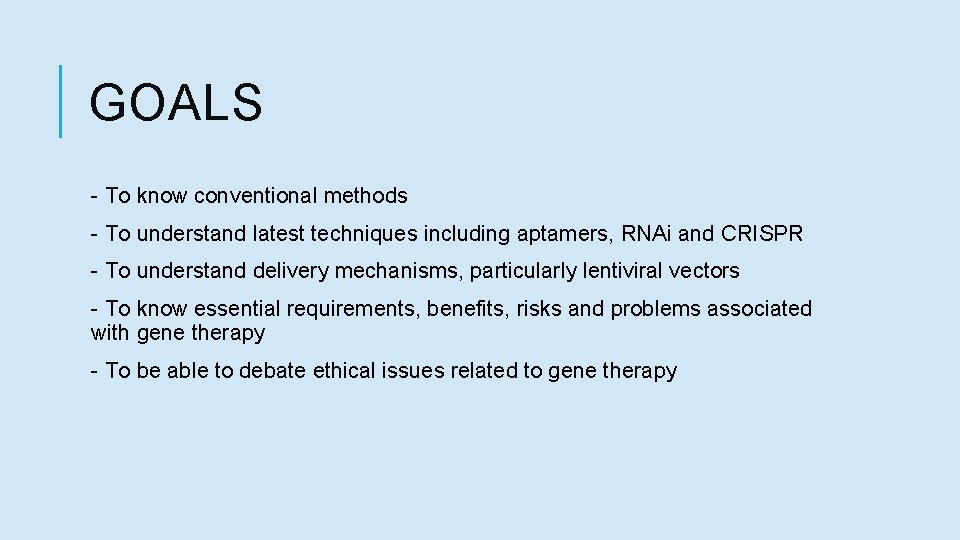 GOALS

- To know conventional methods

- To understand latest techniques including aptamers, RNAi and CRISPR

- To understand delivery mechanisms, particularly lentiviral vectors

- To know essential requirements, benefits, risks and problems associated with gene therapy

- To be able to debate ethical issues related to gene therapy